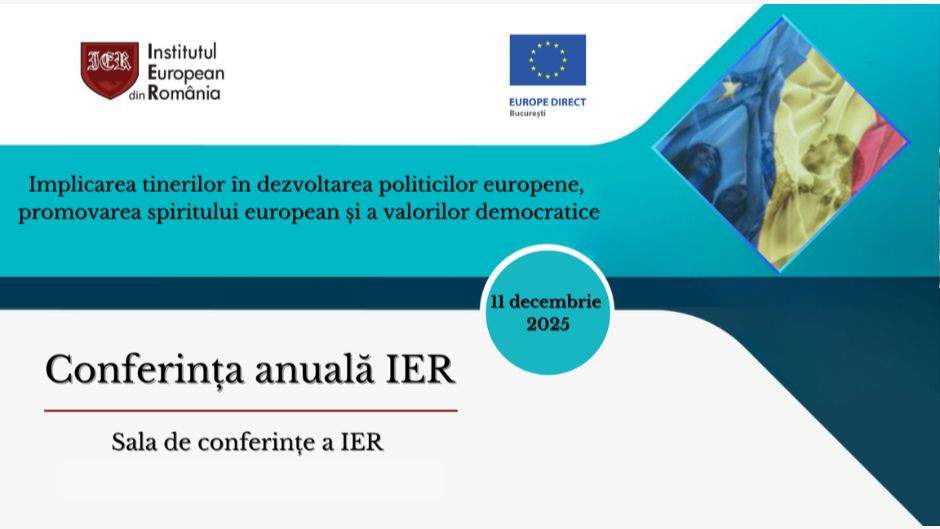 IER Institutul European din România

EUROPE DIRECT
București

Implicarea tinerilor în dezvoltarea politicilor europene, promovarea spiritului european și a valorilor democratice

11 decembrie 2025

Conferința anuală IER

Sala de conferințe a IER